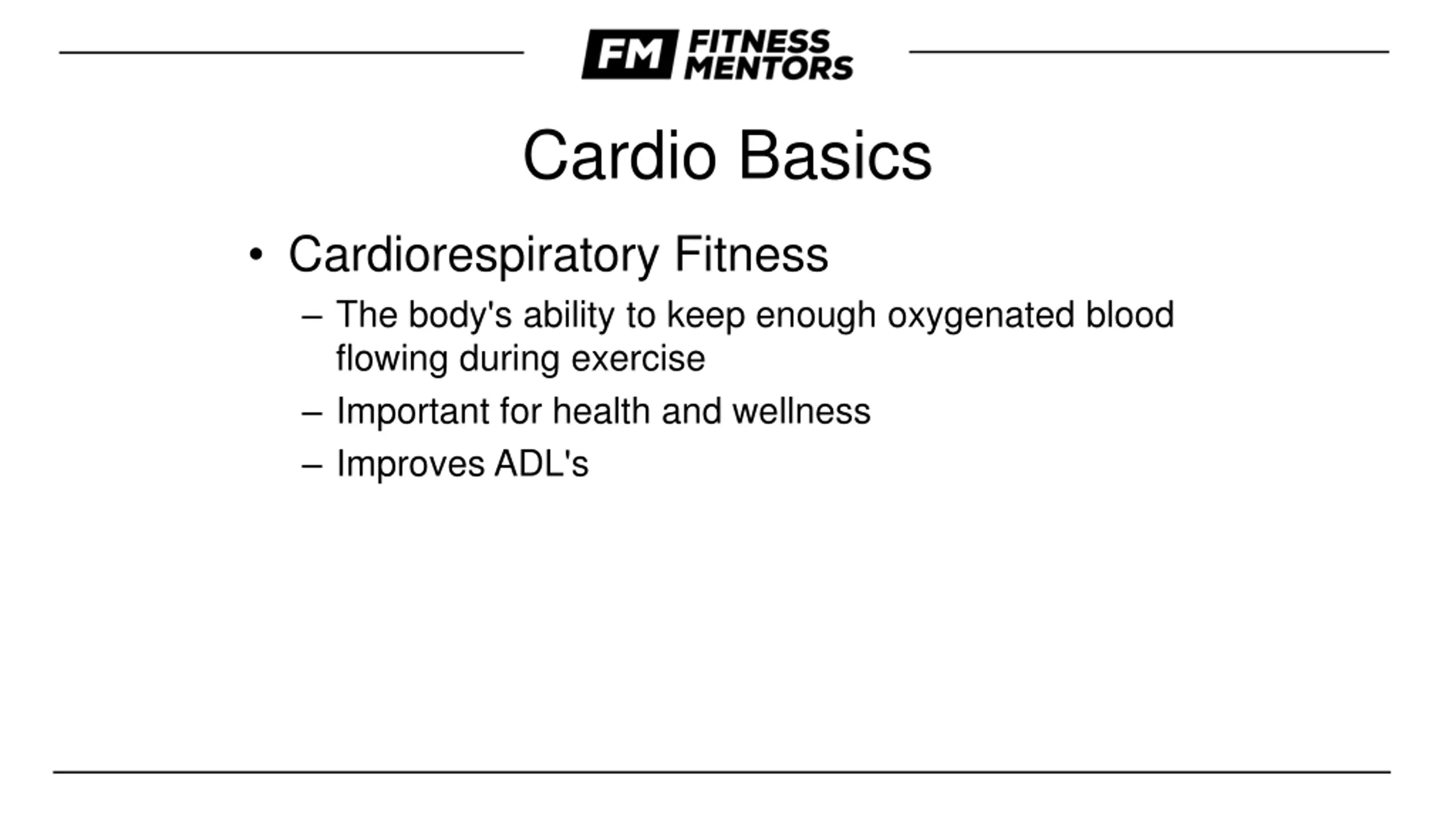 FM FITNESS MENTORS

Cardio Basics

• Cardiorespiratory Fitness
– The body's ability to keep enough oxygenated blood flowing during exercise
– Important for health and wellness
– Improves ADL's